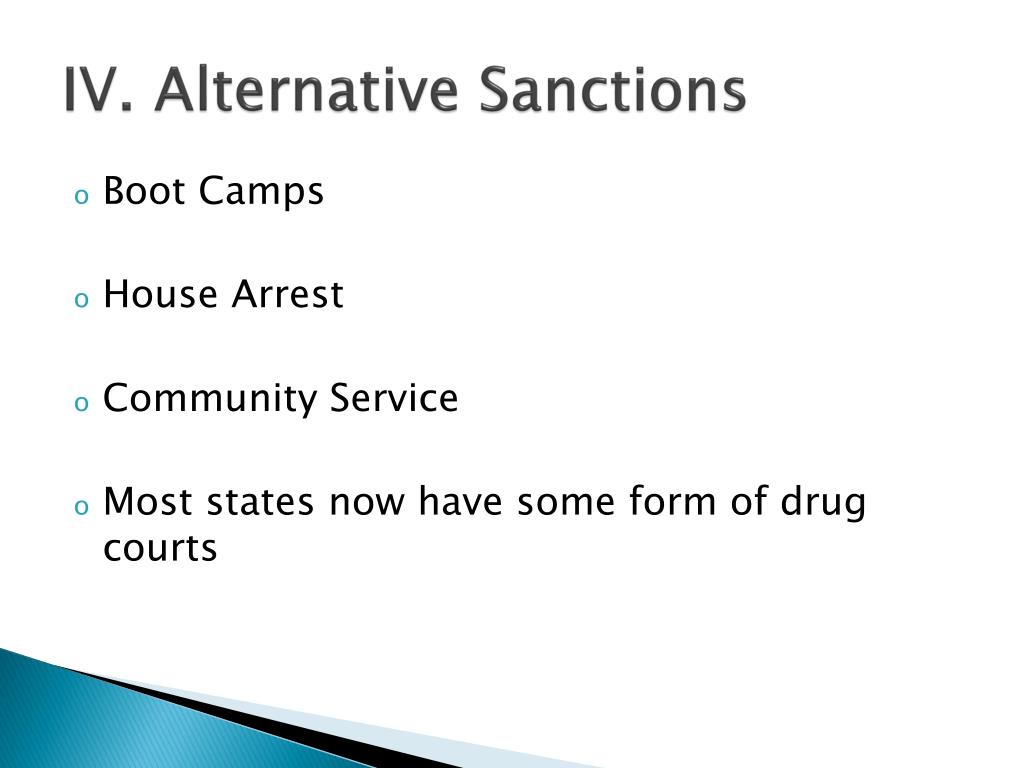 IV. Alternative Sanctions

o Boot Camps

o House Arrest

o Community Service

o Most states now have some form of drug courts